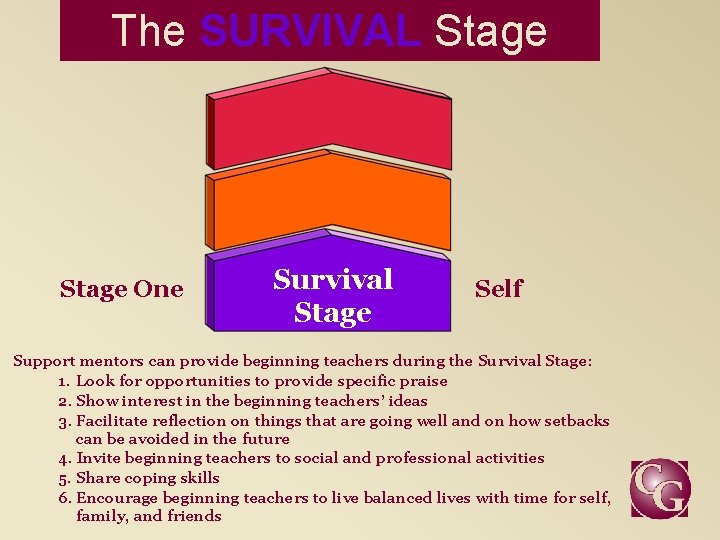 The SURVIVAL Stage

Stage One

Survival Stage

Self

Support mentors can provide beginning teachers during the Survival Stage:

1. Look for opportunities to provide specific praise
2. Show interest in the beginning teachers' ideas
3. Facilitate reflection on things that are going well and on how setbacks can be avoided in the future
4. Invite beginning teachers to social and professional activities
5. Share coping skills
6. Encourage beginning teachers to live balanced lives with time for self, family, and friends

CG